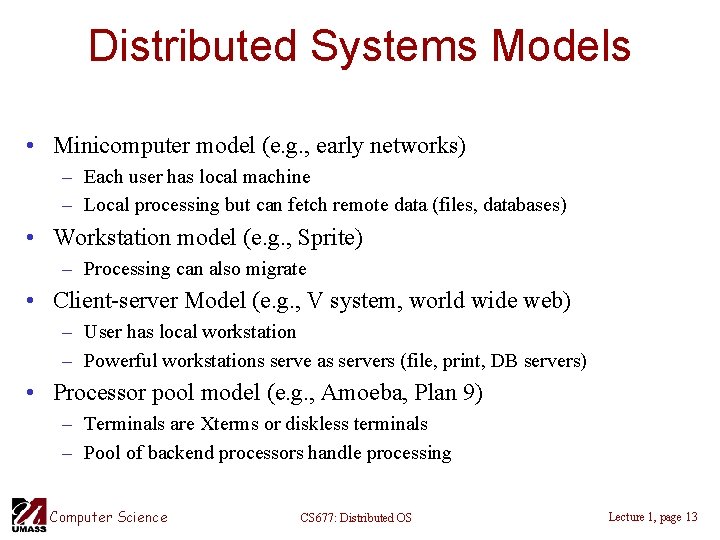 Distributed Systems Models

• Minicomputer model (e.g., early networks)
– Each user has local machine
– Local processing but can fetch remote data (files, databases)
• Workstation model (e.g., Sprite)
– Processing can also migrate
• Client-server Model (e.g., V system, world wide web)
– User has local workstation
– Powerful workstations serve as servers (file, print, DB servers)
• Processor pool model (e.g., Amoeba, Plan 9)
– Terminals are Xterms or diskless terminals
– Pool of backend processors handle processing

UMASS Computer Science CS677: Distributed OS Lecture 1, page 13